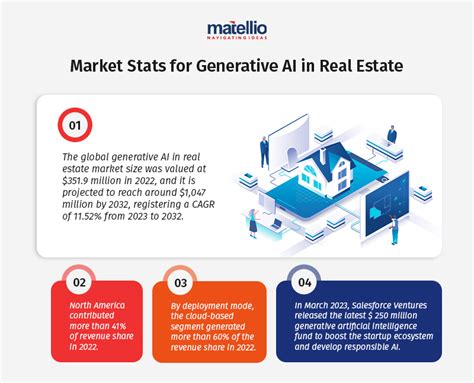 matellio
NAVIGATING IDEAS

Market Stats for Generative AI in Real Estate

01

The global generative AI in real estate market size was valued at $351.9 million in 2022, and it is projected to reach around $1,047 million by 2032, registering a CAGR of 11.52% from 2023 to 2032.

02

North America contributed more than 41% of revenue share in 2022.

03

By deployment mode, the cloud-based segment generated more than 60% of the revenue share in 2022.

04

In March 2023, Salesforce Ventures released the latest $ 250 million generative artificial intelligence fund to boost the startup ecosystem and develop responsible AI.